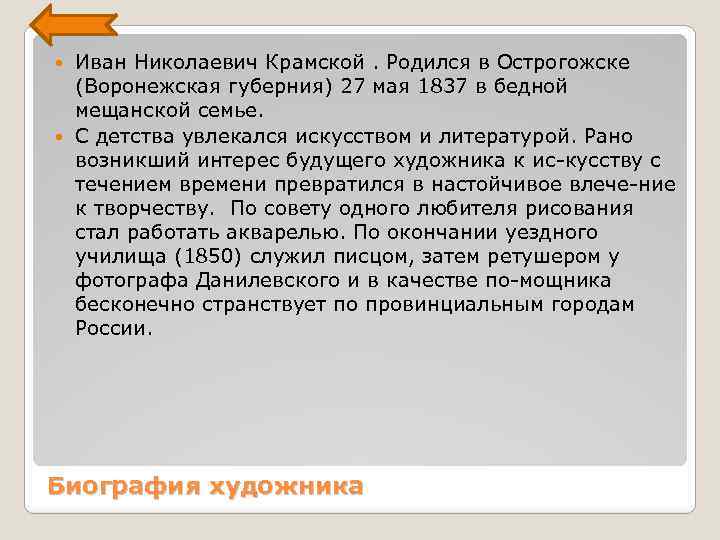 Иван Николаевич Крамской . Родился в Острогожске (Воронежская губерния) 27 мая 1837 в бедной мещанской семье.

С детства увлекался искусством и литературой. Рано возникший интерес будущего художника к ис-кусству с течением времени превратился в настойчивое влече-ние к творчеству. По совету одного любителя рисования стал работать акварелью. По окончании уездного училища (1850) служил писцом, затем ретушером у фотографа Данилевского и в качестве по-мощника бесконечно странствует по провинциальным городам России.

Биография художника